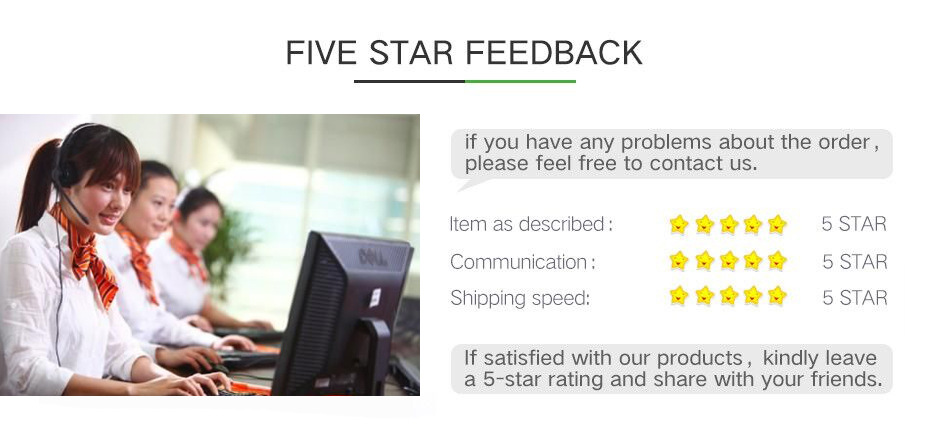 FIVE STAR FEEDBACK

DELL

if you have any problems about the order, please feel free to contact us.

Item as described: 5 STAR

Communication: 5 STAR

Shipping speed: 5 STAR

If satisfied with our products, kindly leave a 5-star rating and share with your friends.